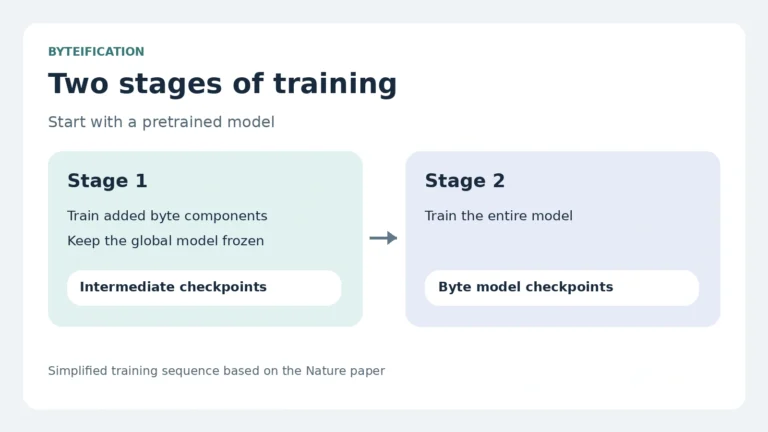 BYTEIFICATION

Two stages of training

Start with a pretrained model

Stage 1

Train added byte components

Keep the global model frozen

Intermediate checkpoints

→

Stage 2

Train the entire model

Byte model checkpoints

Simplified training sequence based on the Nature paper